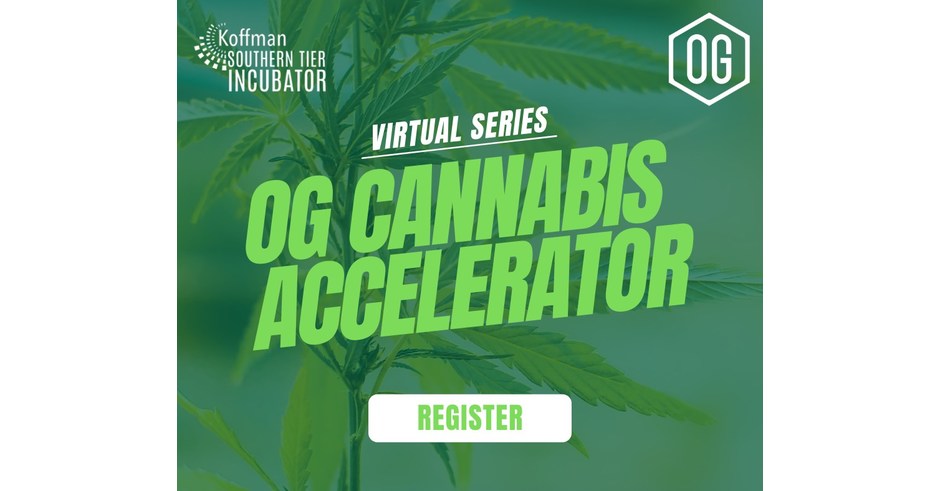 Koffman
SOUTHERN TIER
INCUBATOR

OG

VIRTUAL SERIES

OG CANNABIS ACCELERATOR

REGISTER